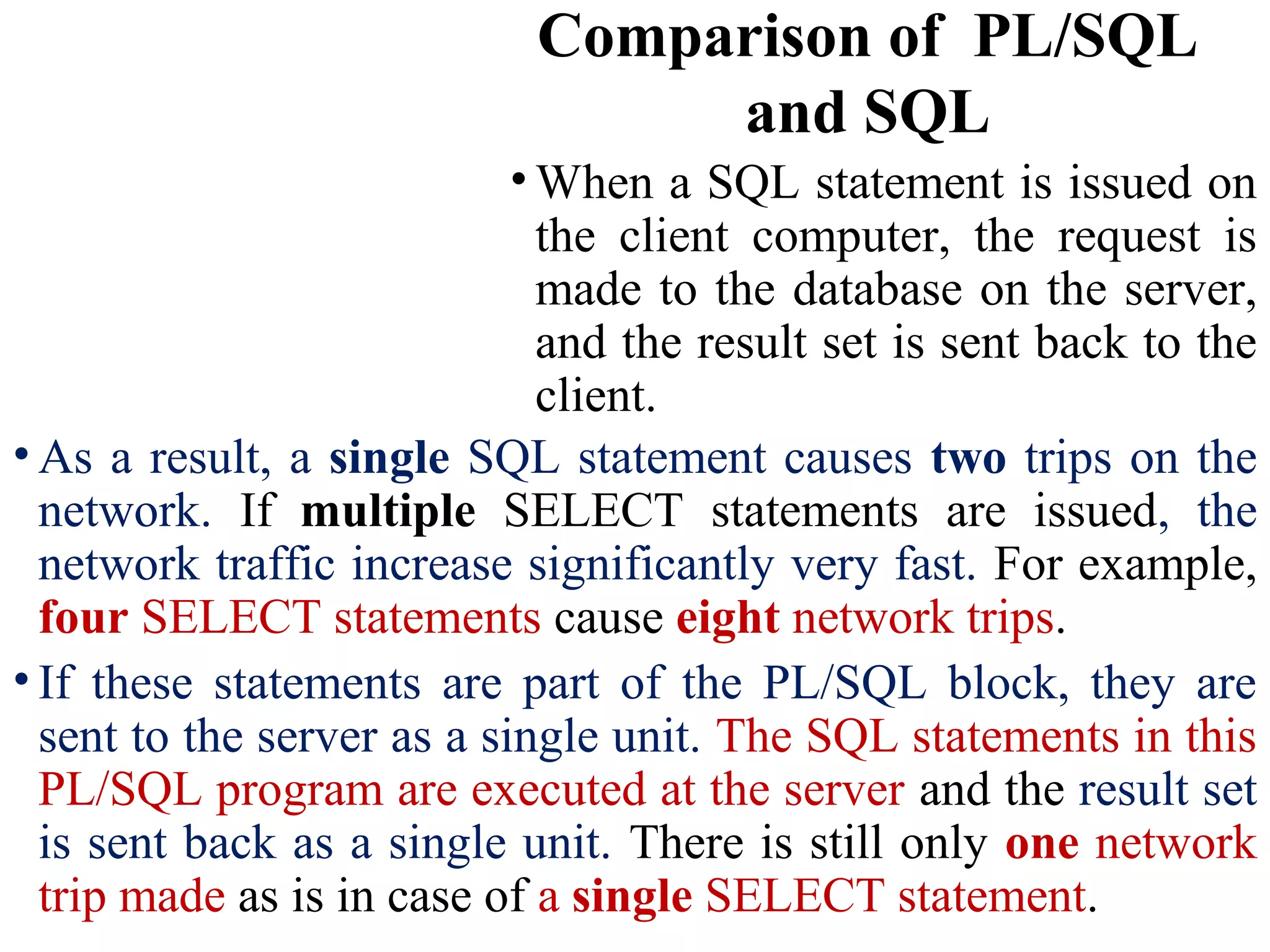 Comparison of PL/SQL and SQL

• When a SQL statement is issued on the client computer, the request is made to the database on the server, and the result set is sent back to the client.

• As a result, a single SQL statement causes two trips on the network. If multiple SELECT statements are issued, the network traffic increase significantly very fast. For example, four SELECT statements cause eight network trips.

• If these statements are part of the PL/SQL block, they are sent to the server as a single unit. The SQL statements in this PL/SQL program are executed at the server and the result set is sent back as a single unit. There is still only one network trip made as is in case of a single SELECT statement.